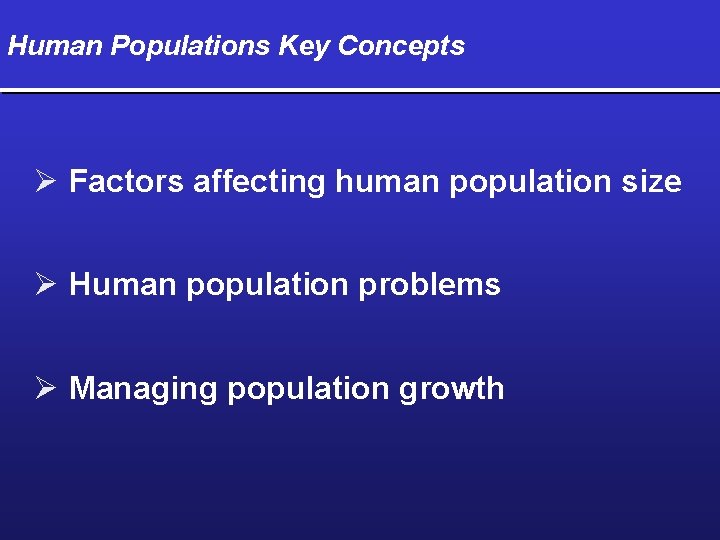 Human Populations Key Concepts

➢ Factors affecting human population size

➢ Human population problems

➢ Managing population growth